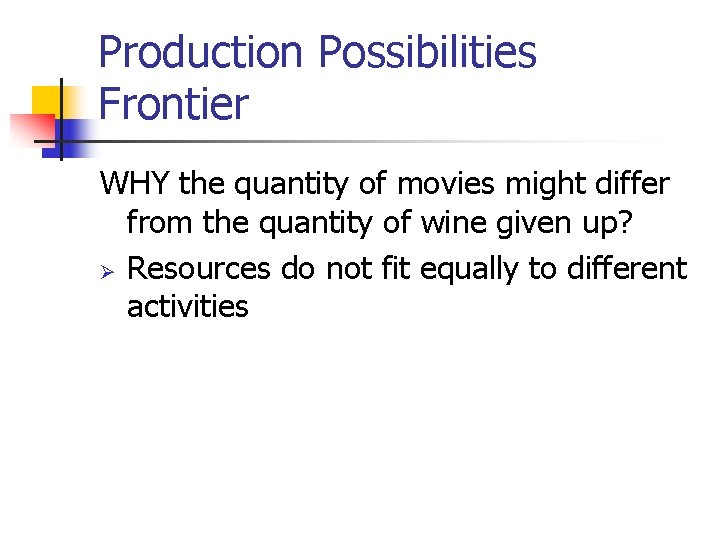 Production Possibilities Frontier

WHY the quantity of movies might differ from the quantity of wine given up?

➢ Resources do not fit equally to different activities